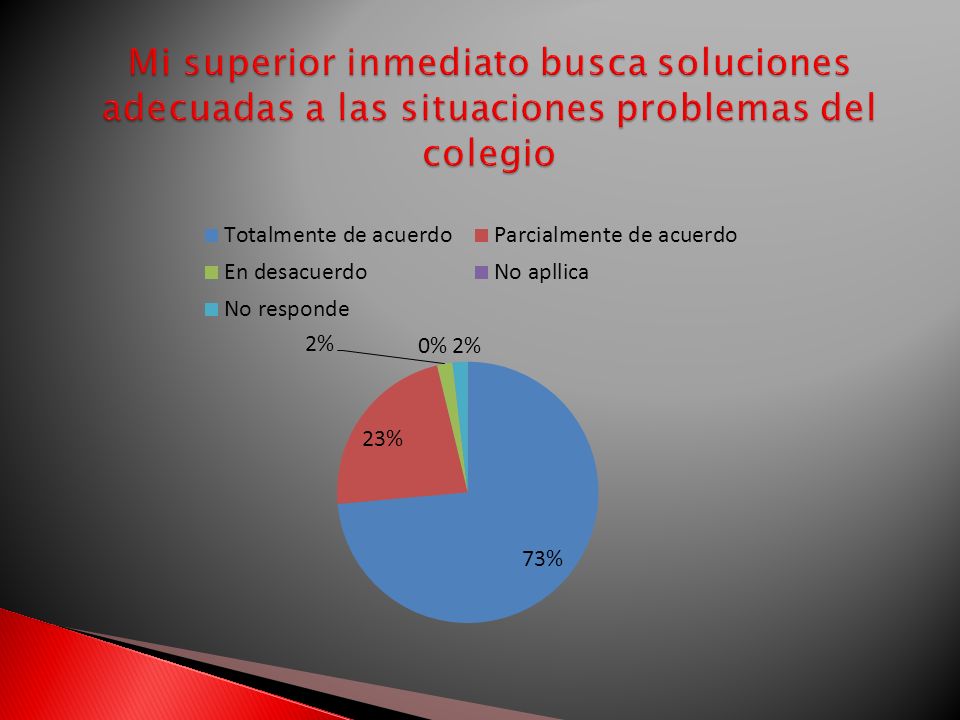 Mi superior inmediato busca soluciones adecuadas a las situaciones problemas del colegio

Totalmente de acuerdo
Parcialmente de acuerdo
En desacuerdo
No apllica
No responde

2%
0%
2%
23%
73%